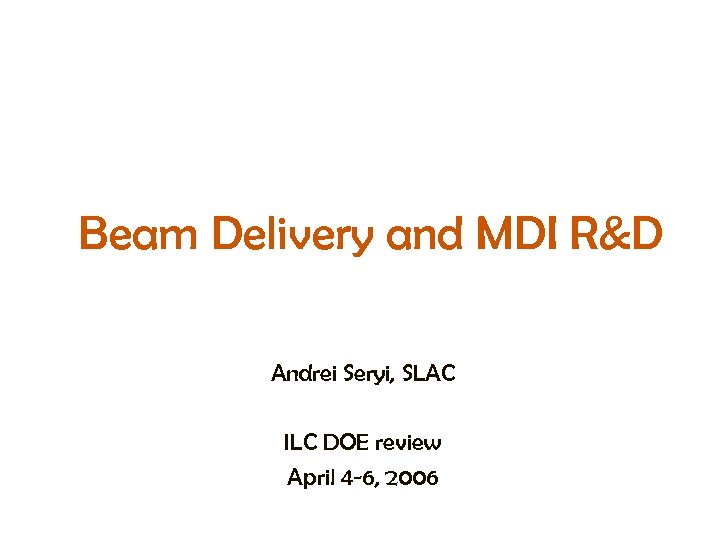 Beam Delivery and MDI R&D

Andrei Seryi, SLAC

ILC DOE review
April 4-6, 2006